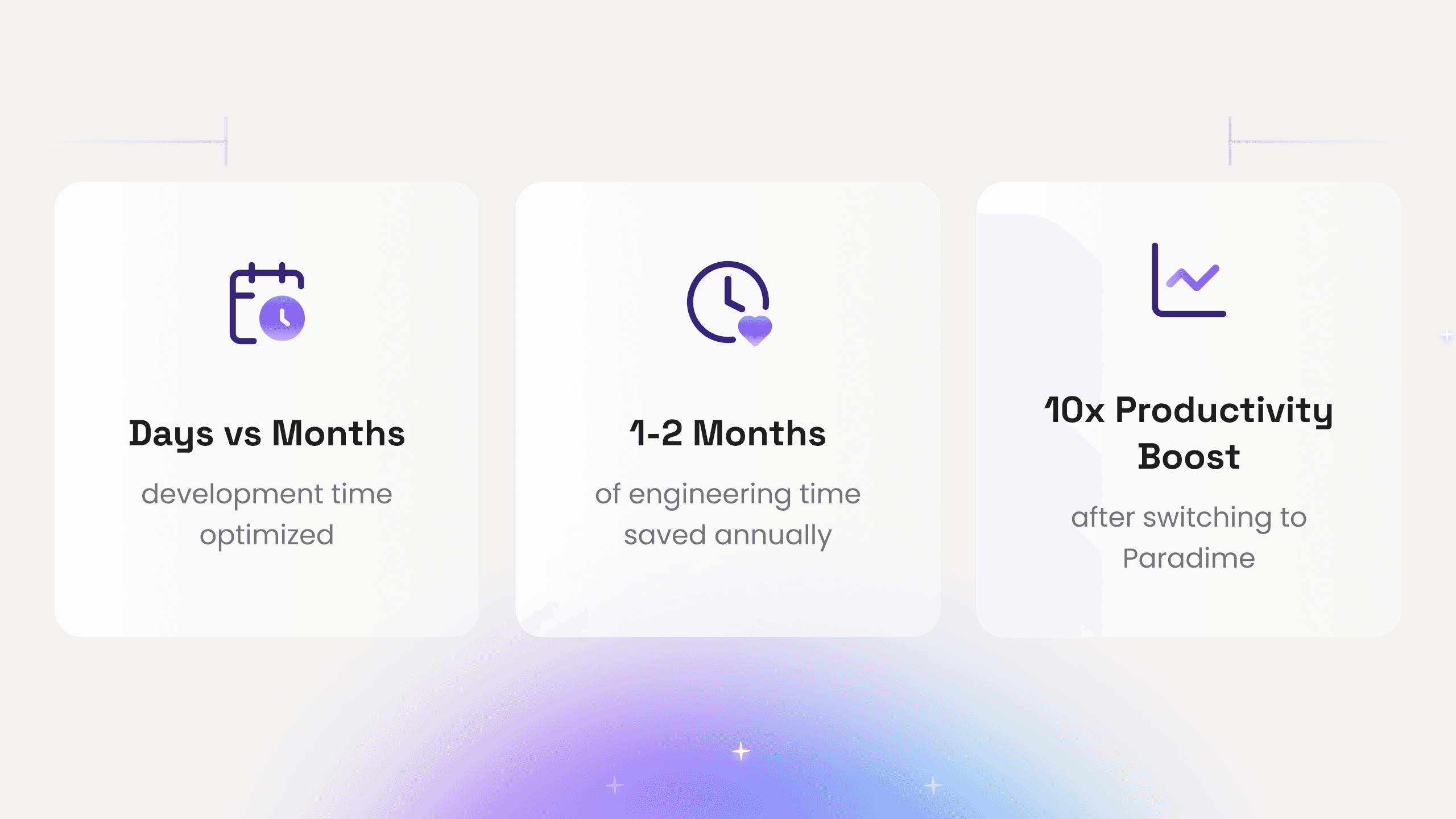 Days vs Months

development time optimized

1-2 Months

of engineering time saved annually

10x Productivity Boost

after switching to Paradime